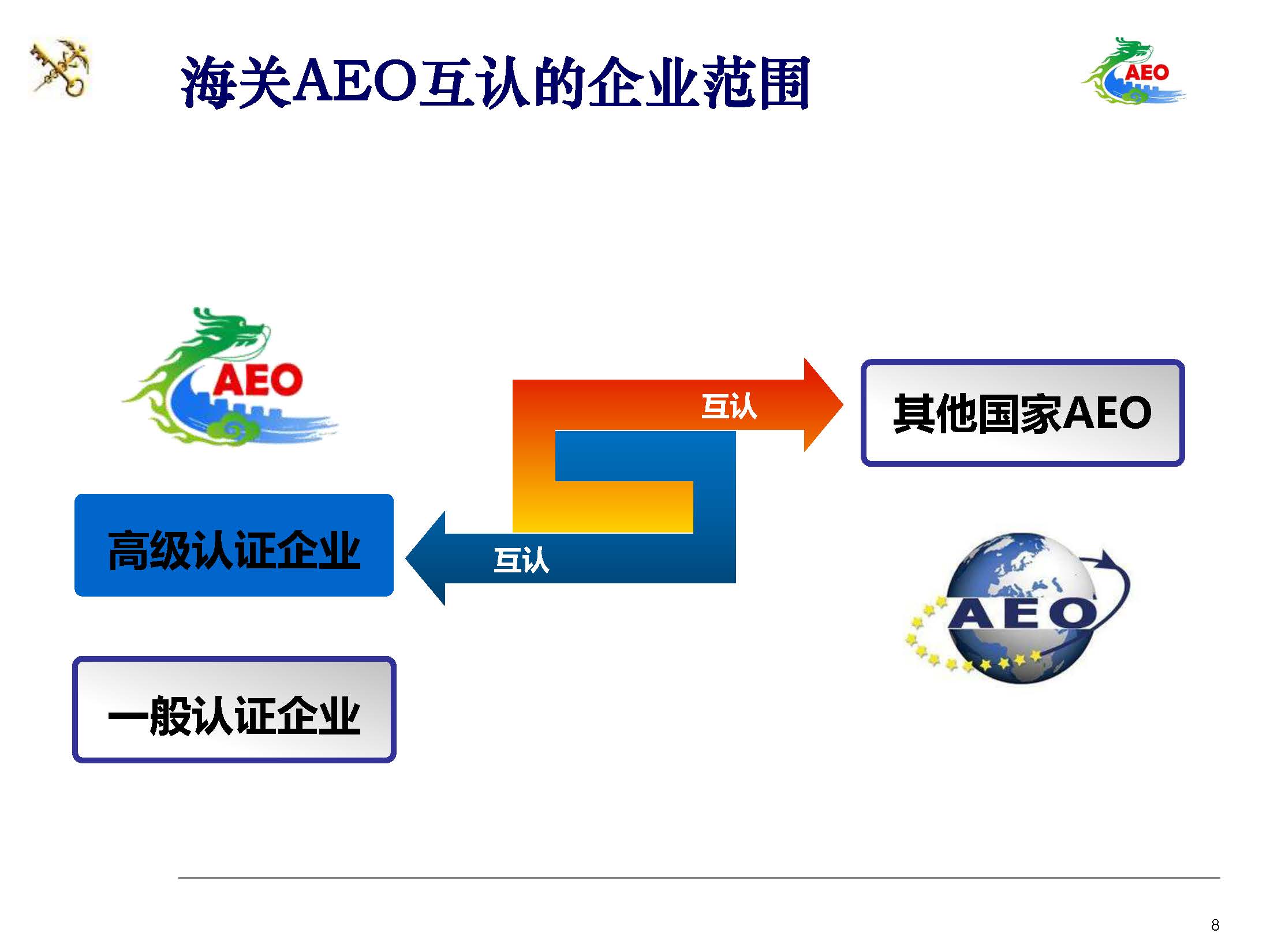 海关AEO互认的企业范围

AEO

AEO

互认

其他国家AEO

高级认证企业

互认

AEO

一般认证企业

8